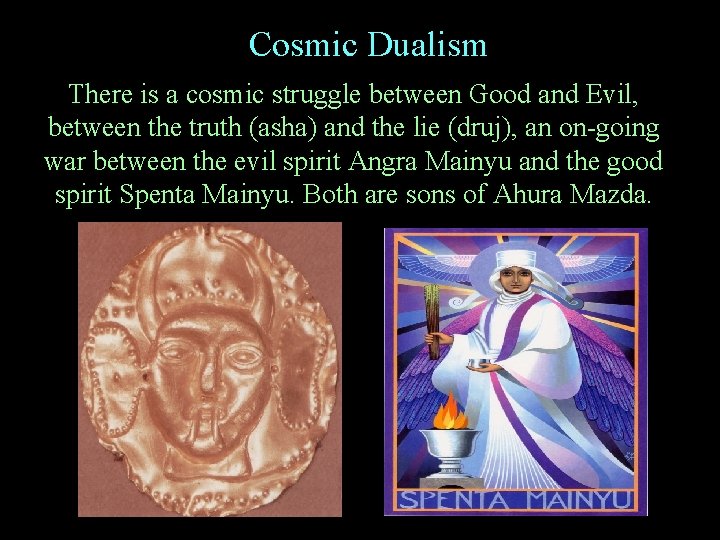 Cosmic Dualism

There is a cosmic struggle between Good and Evil, between the truth (asha) and the lie (druj), an on-going war between the evil spirit Angra Mainyu and the good spirit Spenta Mainyu. Both are sons of Ahura Mazda.

SPENTA MAINYU